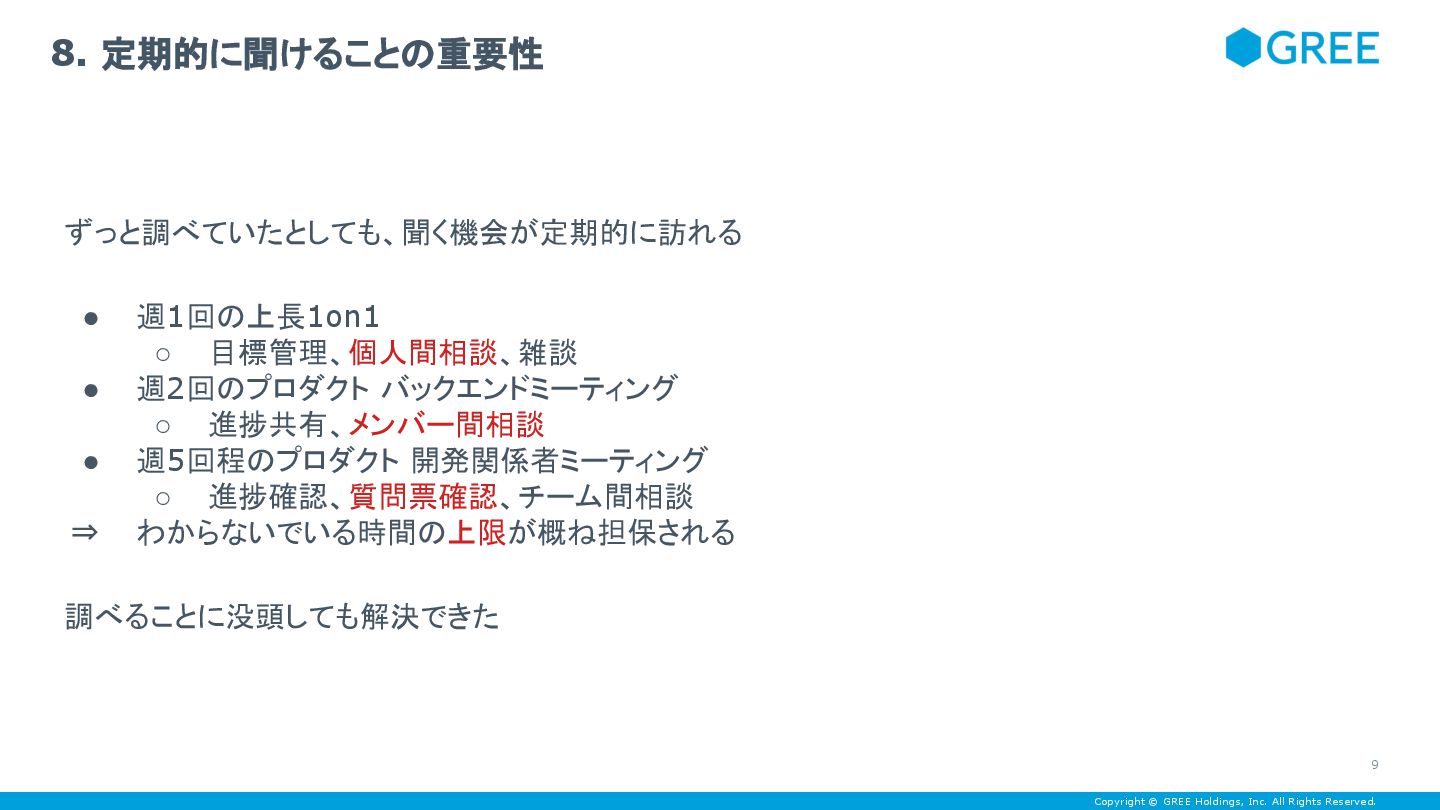 8. 定期的に聞けることの重要性

GREE

ずっと調べていたとしても、聞く機会が定期的に訪れる

● 週1回の上長1on1
 ○ 目標管理、個人間相談、雑談
● 週2回のプロダクト バックエンドミーティング
 ○ 進捗共有、メンバー間相談
● 週5回程のプロダクト 開発関係者ミーティング
 ○ 進捗確認、質問票確認、チーム間相談
⇒ わからないでいる時間の上限が概ね担保される

調べることに没頭しても解決できた

9

Copyright © GREE Holdings, Inc. All Rights Reserved.